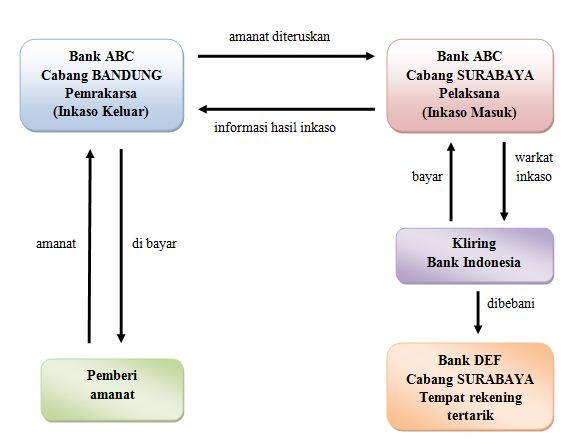 Bank ABC
Cabang BANDUNG
Pemrakarsa
(Inkaso Keluar)

amanat diteruskan

informasi hasil inkaso

Bank ABC
Cabang SURABAYA
Pelaksana
(Inkaso Masuk)

amanat

di bayar

bayar

warkat inkaso

Kliring
Bank Indonesia

dibebani

Pemberi amanat

Bank DEF
Cabang SURABAYA
Tempat rekening tertarik